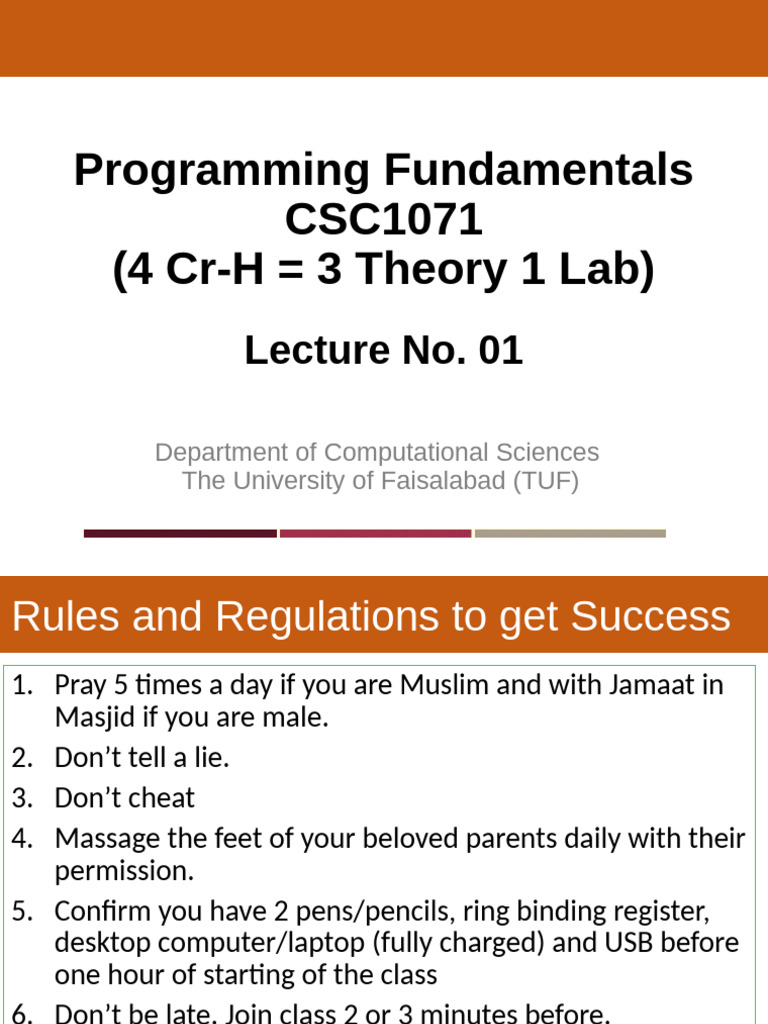 Programming Fundamentals
CSC1071
(4 Cr-H = 3 Theory 1 Lab)

Lecture No. 01

Department of Computational Sciences
The University of Faisalabad (TUF)

Rules and Regulations to get Success

1. Pray 5 times a day if you are Muslim and with Jamaat in Masjid if you are male.
2. Don't tell a lie.
3. Don't cheat
4. Massage the feet of your beloved parents daily with their permission.
5. Confirm you have 2 pens/pencils, ring binding register, desktop computer/laptop (fully charged) and USB before one hour of starting of the class
6. Don't be late. Join class 2 or 3 minutes before.